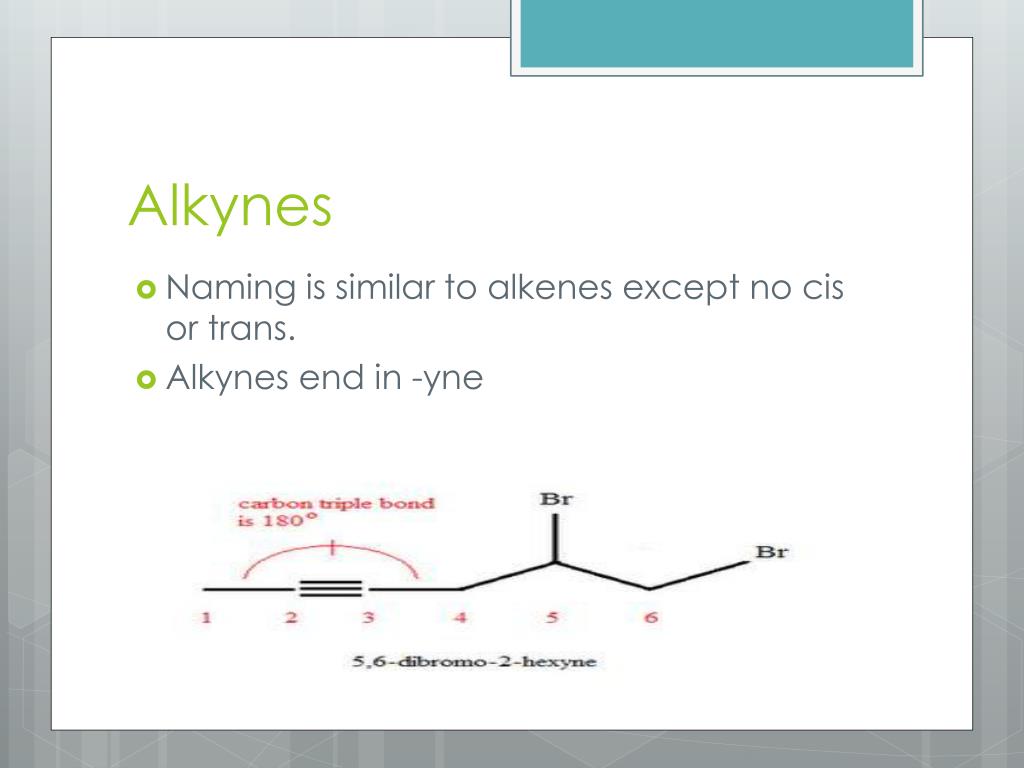 Alkynes

Naming is similar to alkenes except no cis or trans.

Alkynes end in -yne

carbon triple bond is 180°

Br

Br

1 2 3 4 5 6

5,6-dibromo-2-hexyne